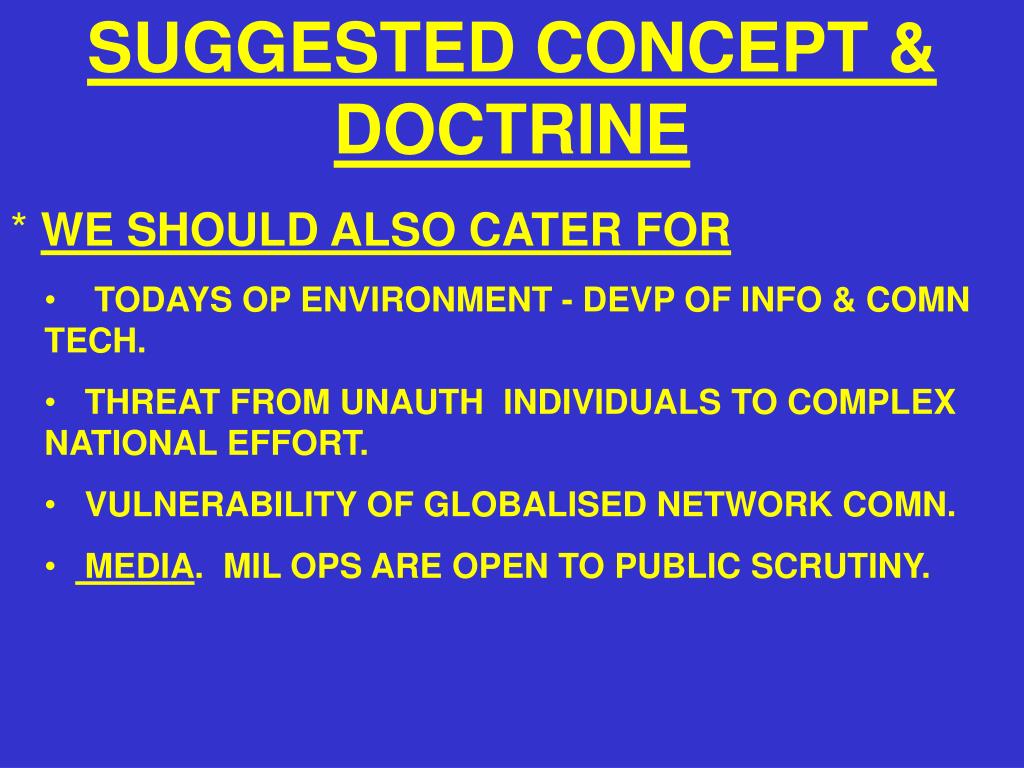 SUGGESTED CONCEPT & DOCTRINE

* WE SHOULD ALSO CATER FOR

• TODAYS OP ENVIRONMENT - DEVP OF INFO & COMN TECH.

• THREAT FROM UNAUTH INDIVIDUALS TO COMPLEX NATIONAL EFFORT.

• VULNERABILITY OF GLOBALISED NETWORK COMN.

• MEDIA. MIL OPS ARE OPEN TO PUBLIC SCRUTINY.